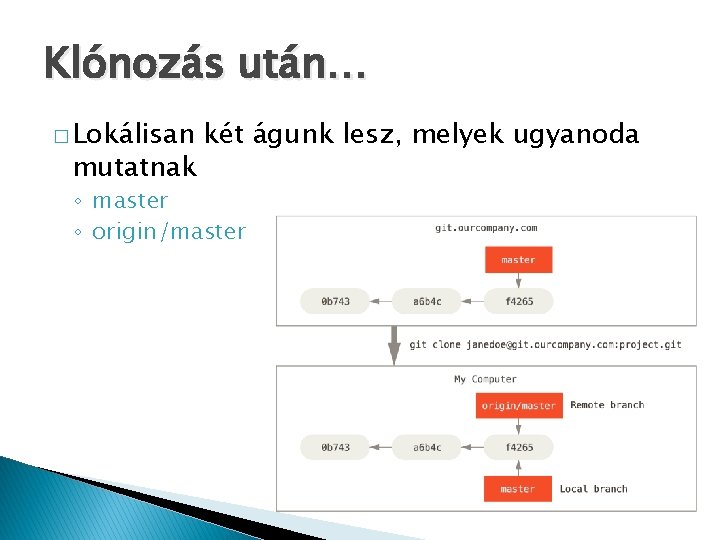 Klónozás után…

□ Lokálisan két águnk lesz, melyek ugyanoda mutatnak
◦ master
◦ origin/master

git.ourcompany.com

master

0b743
a6b4c
f4265

git clone janedoe@git.ourcompany.com:project.git

My Computer

origin/master
Remote branch

0b743
a6b4c
f4265

master
Local branch